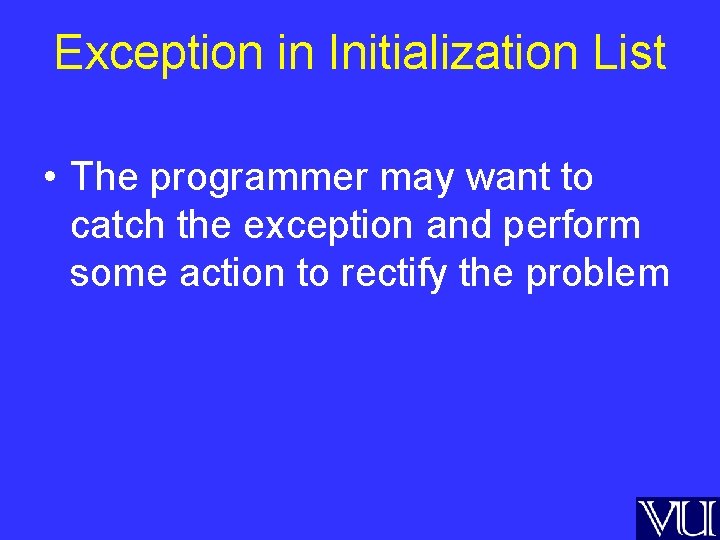 Exception in Initialization List

• The programmer may want to catch the exception and perform some action to rectify the problem

VU